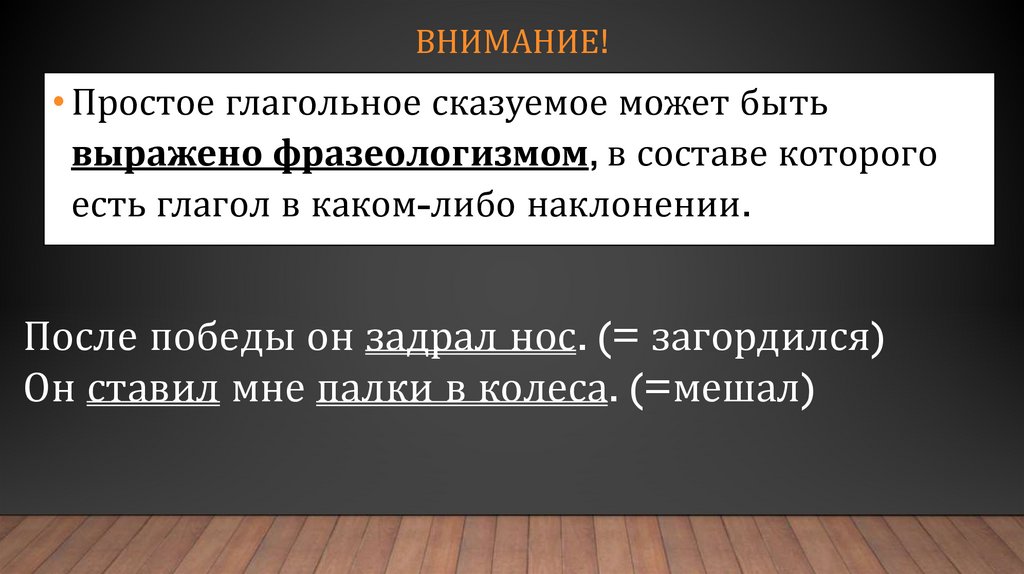 ВНИМАНИЕ!

• Простое глагольное сказуемое может быть выражено фразеологизмом, в составе которого есть глагол в каком-либо наклонении.

После победы он задрал нос. (= загордился)
Он ставил мне палки в колеса. (=мешал)